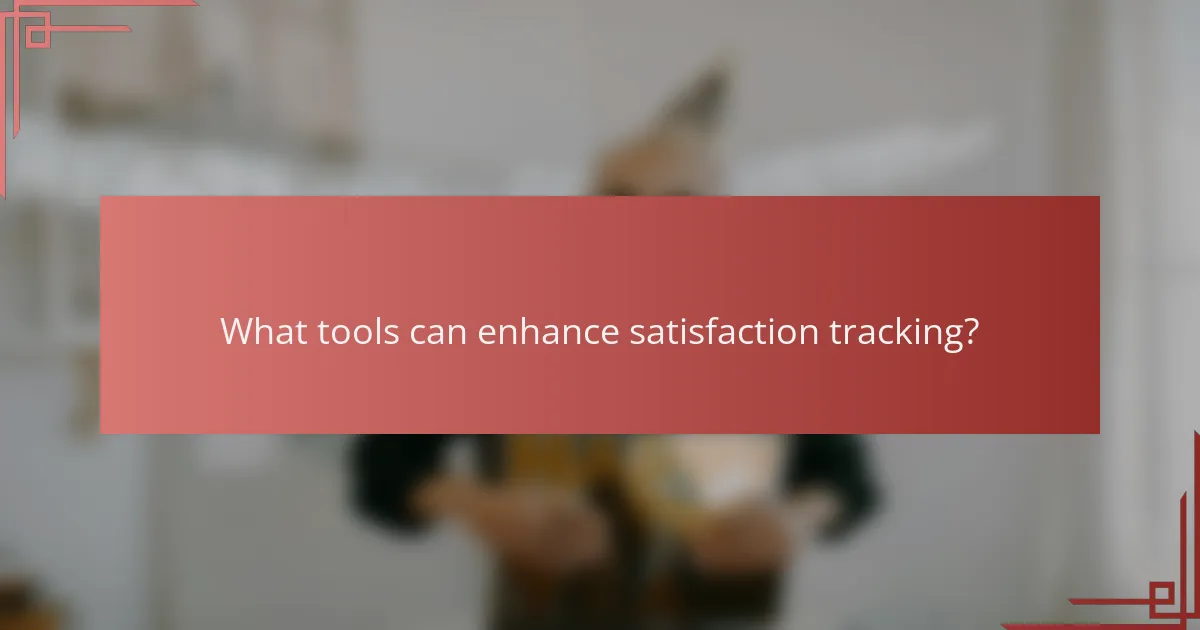 What tools can enhance satisfaction tracking?